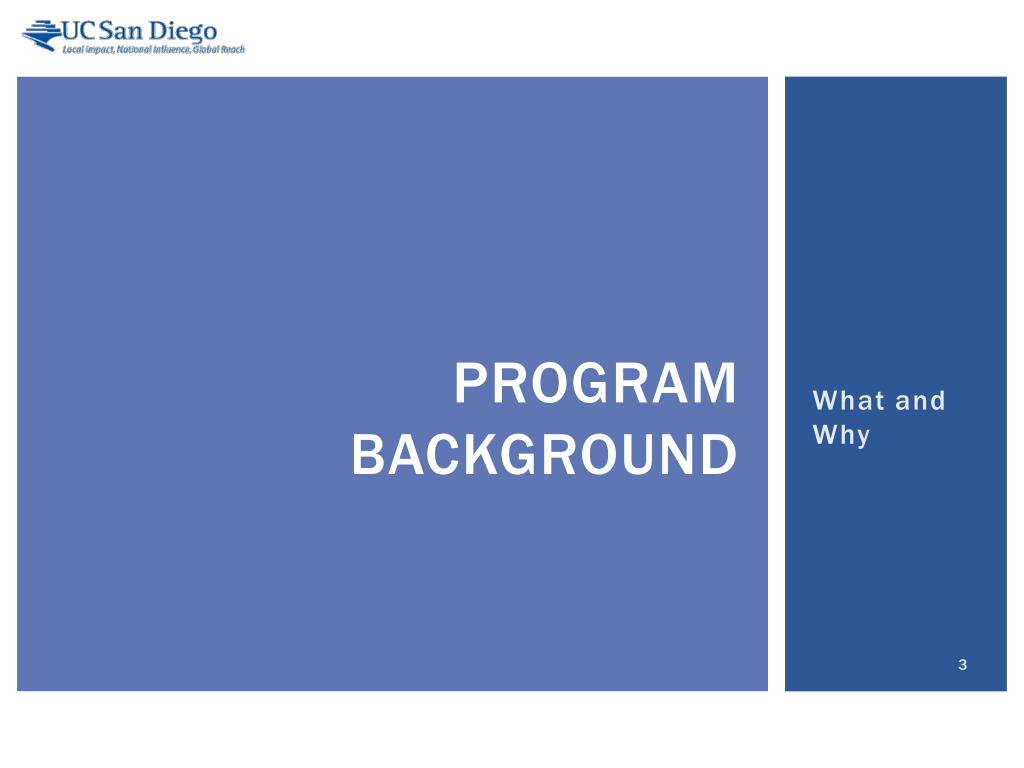 UC San Diego
Local Impact, National Influence, Global Reach

PROGRAM BACKGROUND

What and Why

3